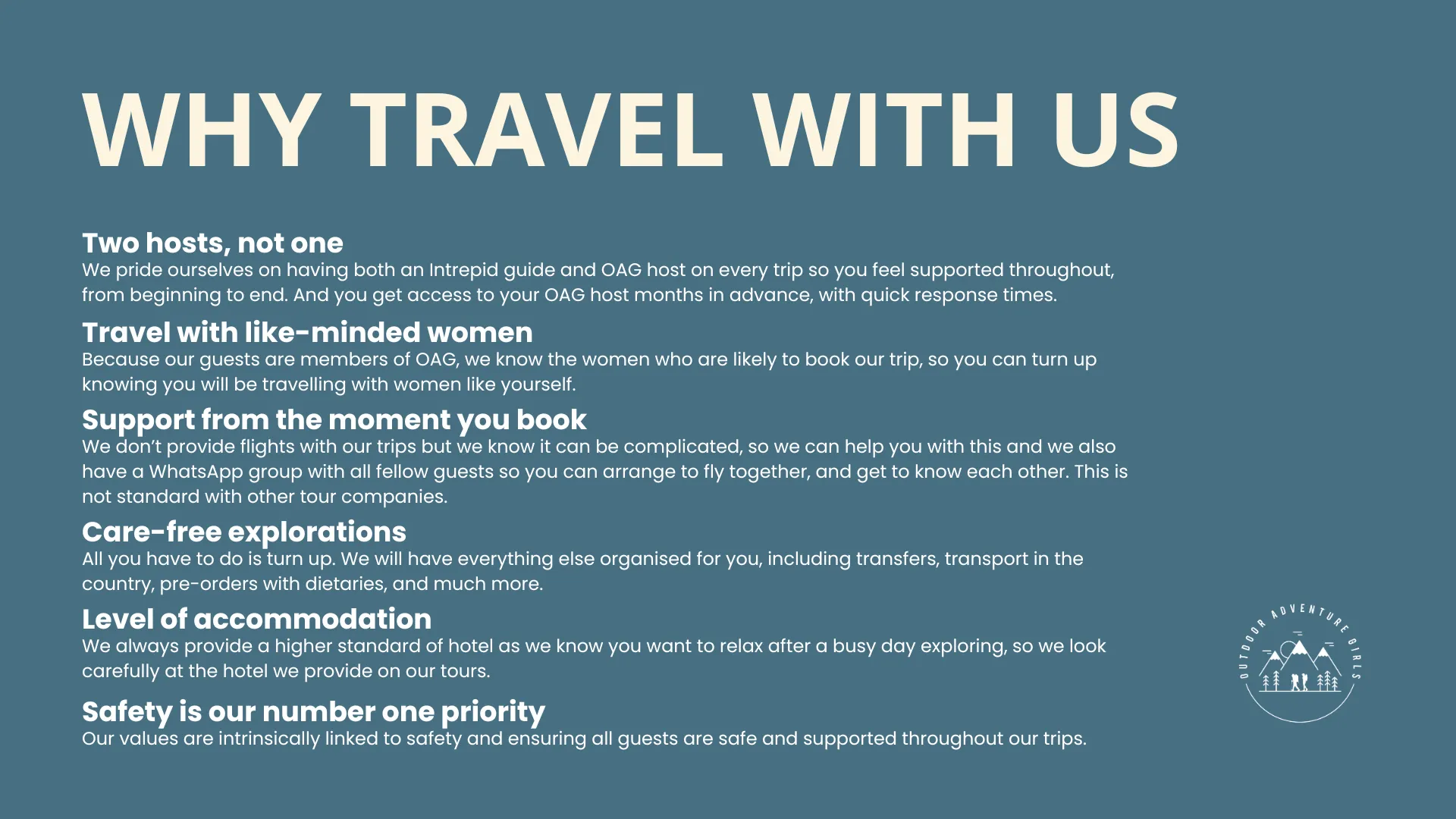 WHY TRAVEL WITH US

Two hosts, not one
We pride ourselves on having both an Intrepid guide and OAG host on every trip so you feel supported throughout, from beginning to end. And you get access to your OAG host months in advance, with quick response times.

Travel with like-minded women
Because our guests are members of OAG, we know the women who are likely to book our trip, so you can turn up knowing you will be travelling with women like yourself.

Support from the moment you book
We don't provide flights with our trips but we know it can be complicated, so we can help you with this and we also have a WhatsApp group with all fellow guests so you can arrange to fly together, and get to know each other. This is not standard with other tour companies.

Care-free explorations
All you have to do is turn up. We will have everything else organised for you, including transfers, transport in the country, pre-orders with dietaries, and much more.

Level of accommodation
We always provide a higher standard of hotel as we know you want to relax after a busy day exploring, so we look carefully at the hotel we provide on our tours.

Safety is our number one priority
Our values are intrinsically linked to safety and ensuring all guests are safe and supported throughout our trips.

OUTDOOR ADVENTURE GIRLS